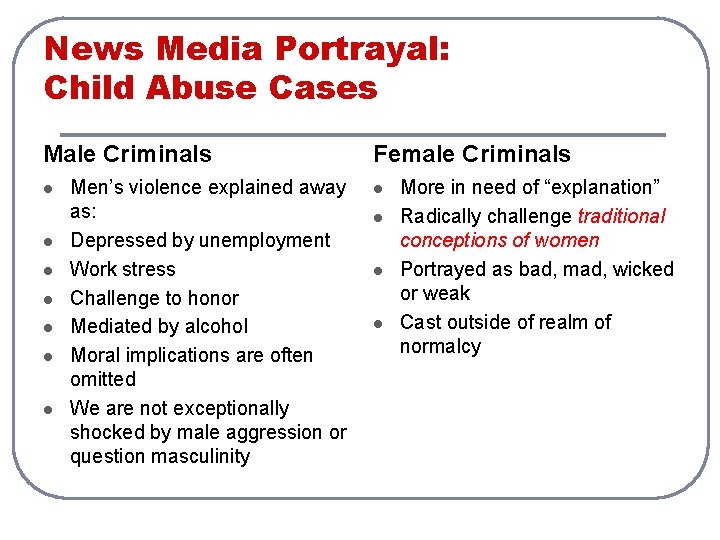 News Media Portrayal: Child Abuse Cases

Male Criminals

- Men’s violence explained away as:
- Depressed by unemployment
- Work stress
- Challenge to honor
- Mediated by alcohol
- Moral implications are often omitted
- We are not exceptionally shocked by male aggression or question masculinity

Female Criminals

- More in need of “explanation”
- Radically challenge traditional conceptions of women
- Portrayed as bad, mad, wicked or weak
- Cast outside of realm of normalcy